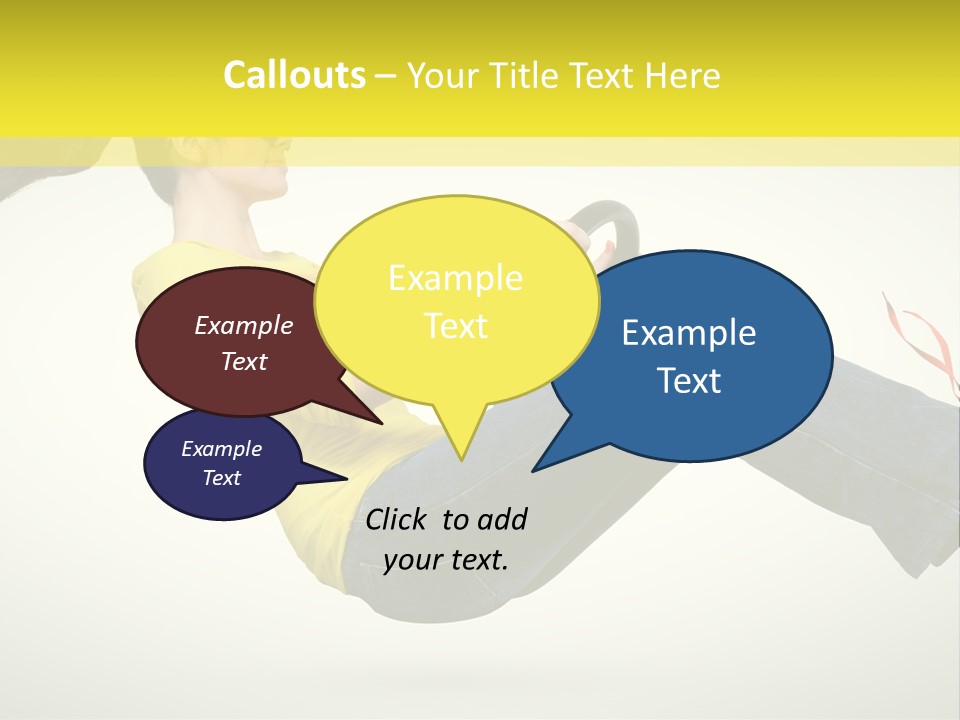 Callouts – Your Title Text Here

Example Text

Example Text

Example Text

Example Text

Click to add your text.